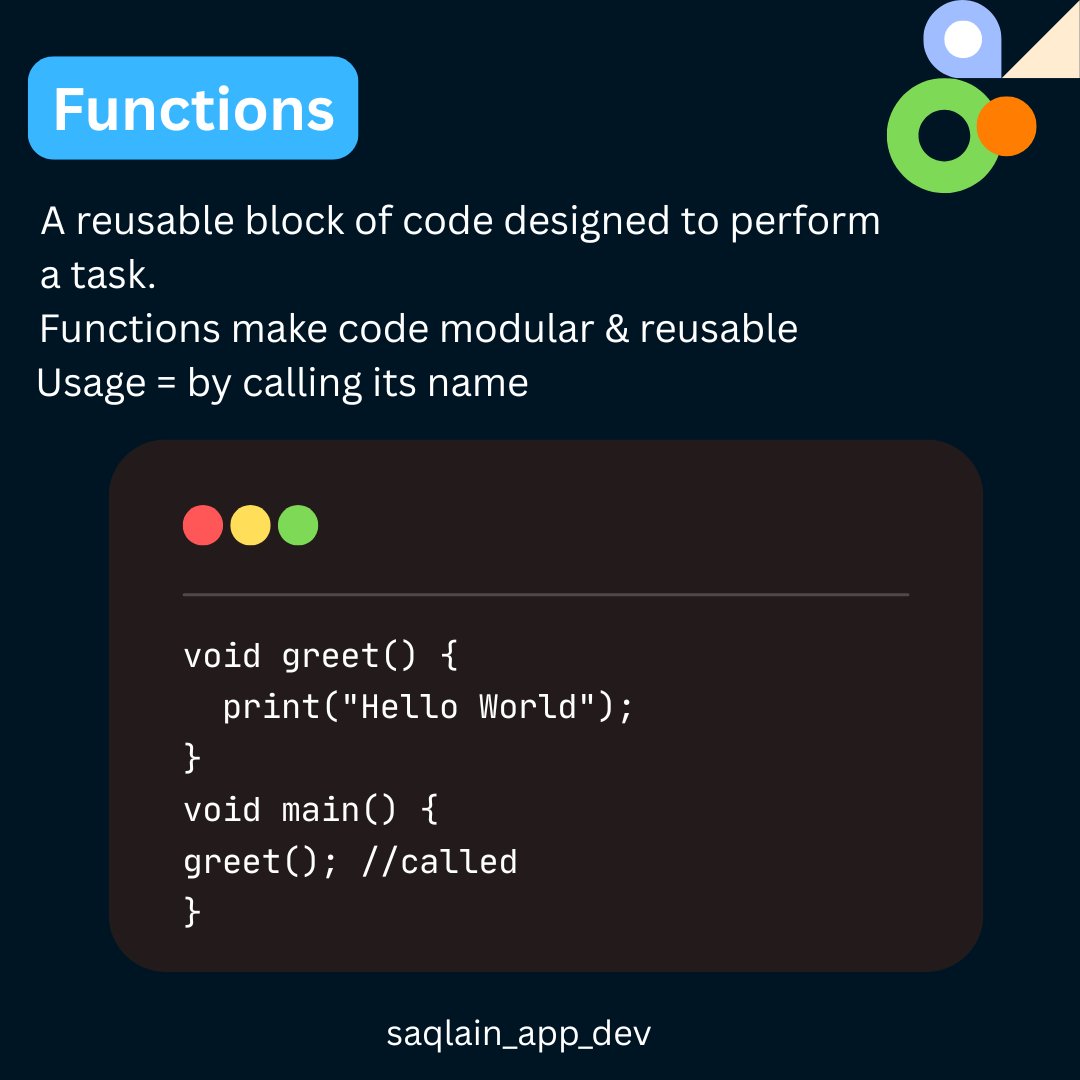 Functions

A reusable block of code designed to perform a task.
Functions make code modular & reusable
Usage = by calling its name

void greet() {
  print("Hello World");
}
void main() {
greet(); //called
}

saqlain_app_dev